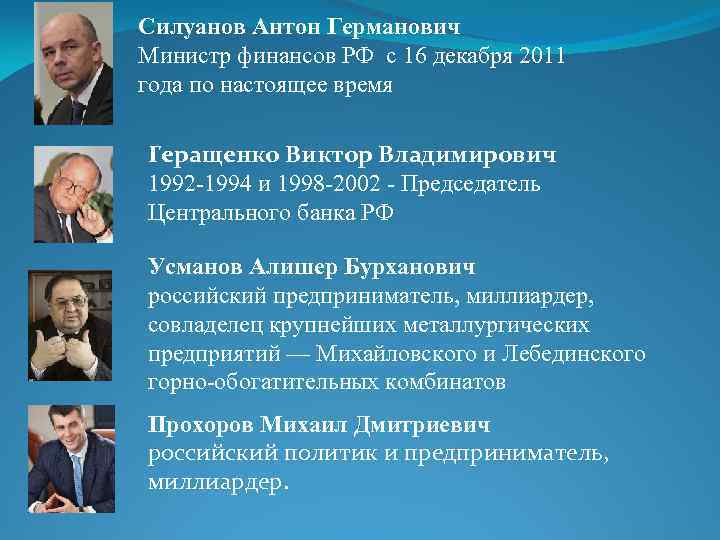 Силуанов Антон Германович
Министр финансов РФ с 16 декабря 2011 года по настоящее время

Геращенко Виктор Владимирович
1992-1994 и 1998-2002 - Председатель Центрального банка РФ

Усманов Алишер Бурханович
российский предприниматель, миллиардер, совладелец крупнейших металлургических предприятий — Михайловского и Лебединского горно-обогатительных комбинатов

Прохоров Михаил Дмитриевич
российский политик и предприниматель, миллиардер.